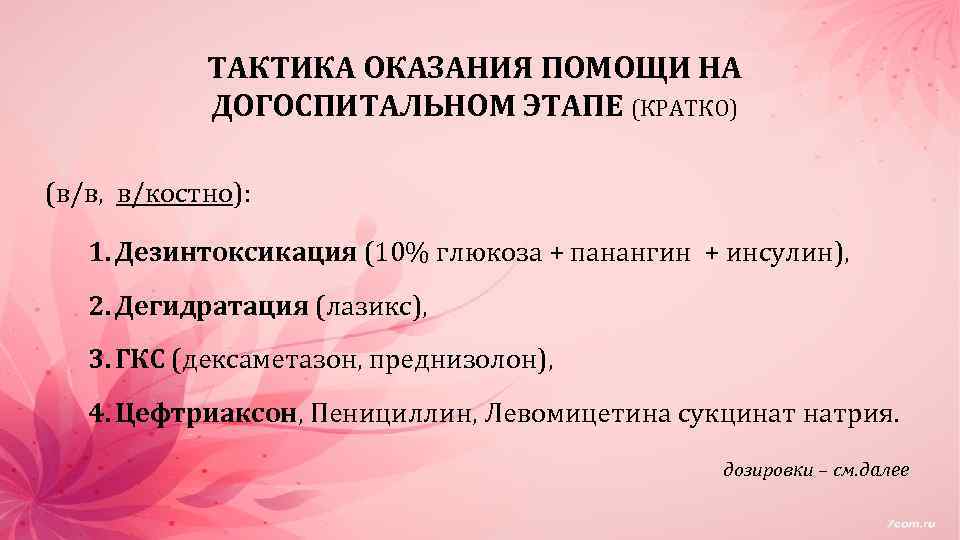 ТАКТИКА ОКАЗАНИЯ ПОМОЩИ НА ДОГОСПИТАЛЬНОМ ЭТАПЕ (КРАТКО)

(в/в, в/костно):

1. Дезинтоксикация (10% глюкоза + панангин + инсулин),

2. Дегидратация (лазикс),

3. ГКС (дексаметазон, преднизолон),

4. Цефтриаксон, Пенициллин, Левомицетина сукцинат натрия.

дозировки – см.далее

7com.ru